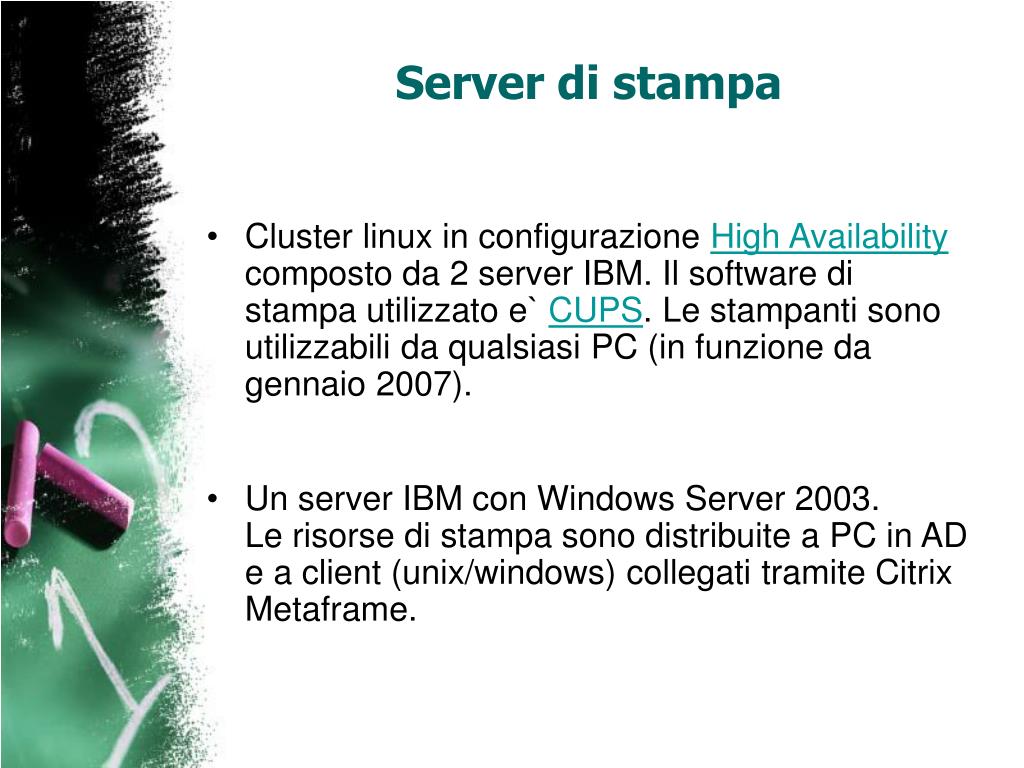 Server di stampa

• Cluster linux in configurazione High Availability composto da 2 server IBM. Il software di stampa utilizzato e` CUPS. Le stampanti sono utilizzabili da qualsiasi PC (in funzione da gennaio 2007).

• Un server IBM con Windows Server 2003.
Le risorse di stampa sono distribuite a PC in AD e a client (unix/windows) collegati tramite Citrix Metaframe.